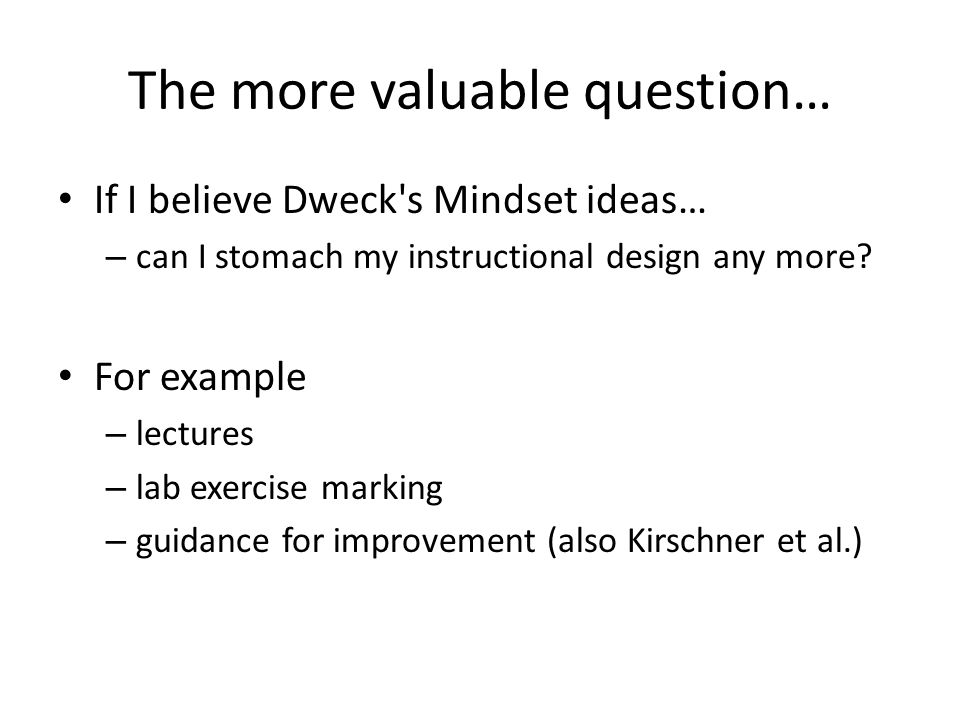 The more valuable question…

• If I believe Dweck's Mindset ideas…
– can I stomach my instructional design any more?

• For example
– lectures
– lab exercise marking
– guidance for improvement (also Kirschner et al.)